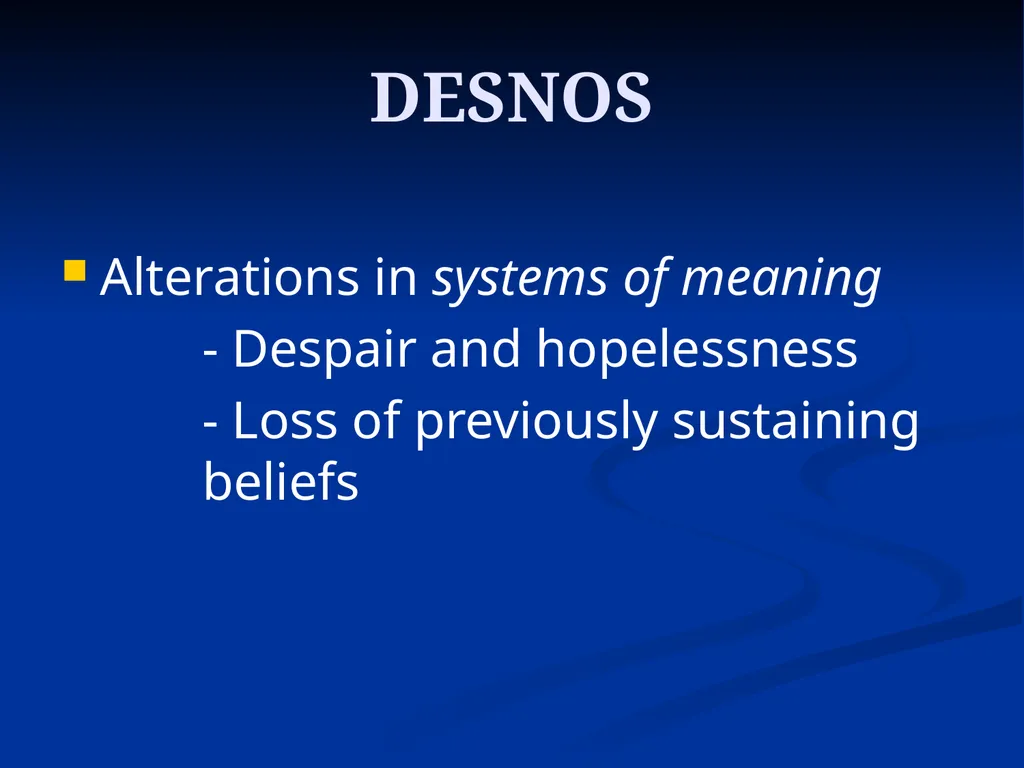 DESNOS

Alterations in systems of meaning

- Despair and hopelessness

- Loss of previously sustaining beliefs